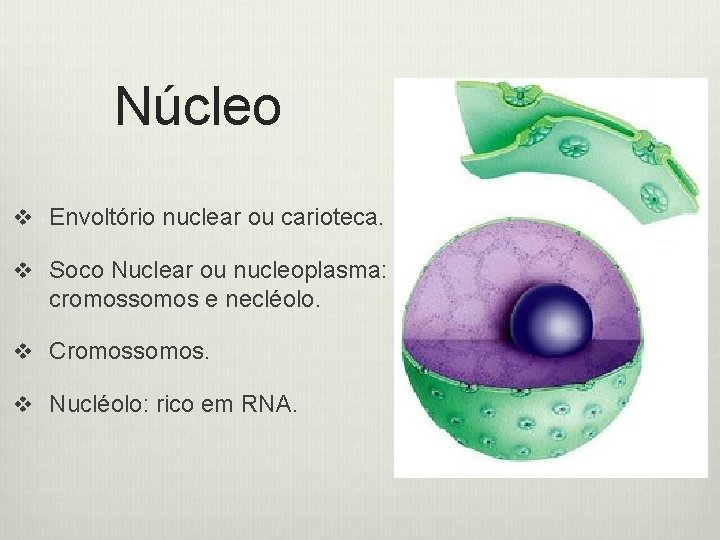 Núcleo

❖ Envoltório nuclear ou carioteca.

❖ Soco Nuclear ou nucleoplasma: cromossomos e necléolo.

❖ Cromossomos.

❖ Nucléolo: rico em RNA.